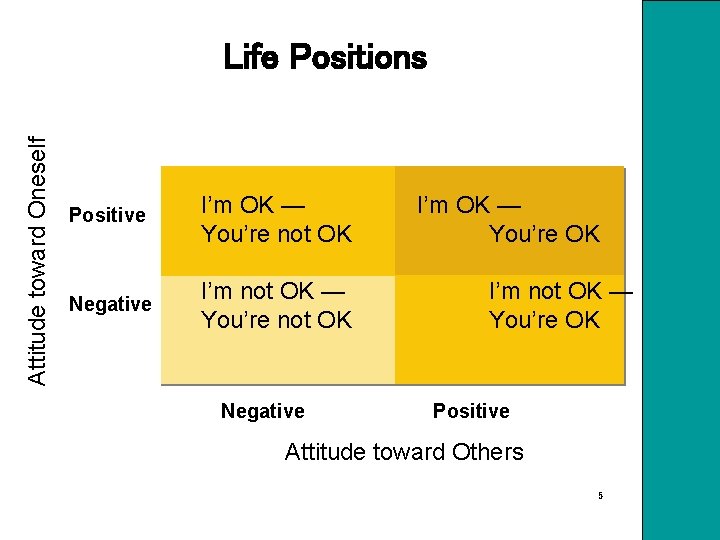 Life Positions

Attitude toward Oneself

| | Negative | Positive |
|---|---|---|
| Positive | I'm OK — You're not OK | I'm OK — You're OK |
| Negative | I'm not OK — You're not OK | I'm not OK — You're OK |

Attitude toward Others

5